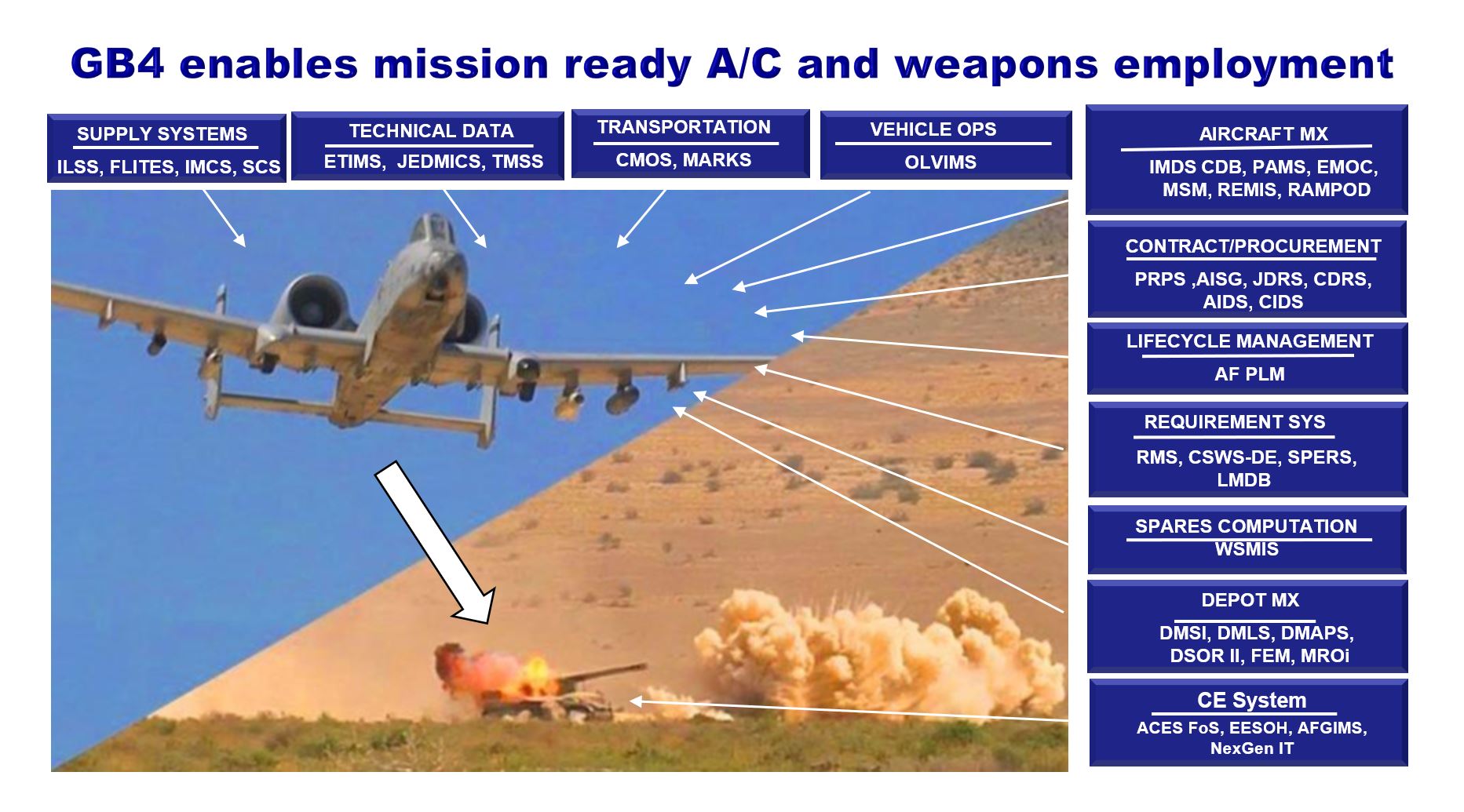 GB4 enables mission ready A/C and weapons employment

SUPPLY SYSTEMS
ILSS, FLITES, IMCS, SCS

TECHNICAL DATA
ETIMS, JEDMICS, TMSS

TRANSPORTATION
CMOS, MARKS

VEHICLE OPS
OLVIMS

AIRCRAFT MX
IMDS CDB, PAMS, EMOC, MSM, REMIS, RAMPOD

CONTRACT/PROCUREMENT
PRPS ,AISG, JDRS, CDRS, AIDS, CIDS

LIFECYCLE MANAGEMENT
AF PLM

REQUIREMENT SYS
RMS, CSWS-DE, SPERS, LMDB

SPARES COMPUTATION
WSMIS

DEPOT MX
DMSI, DMLS, DMAPS, DSOR II, FEM, MROi

CE System
ACES FoS, EESOH, AFGIMS, NexGen IT